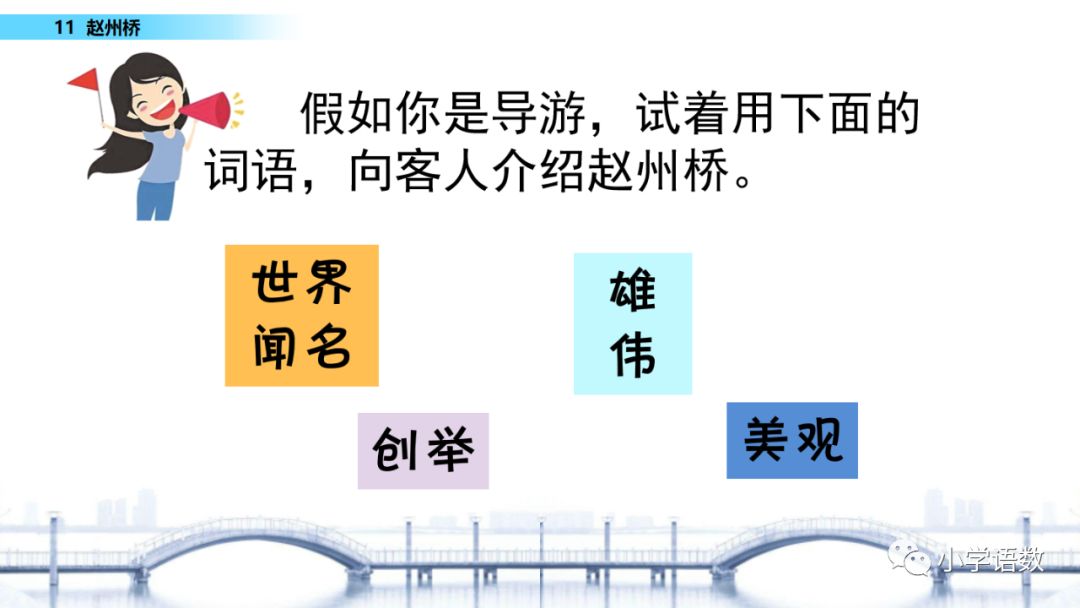 11 赵州桥

假如你是导游，试着用下面的词语，向客人介绍赵州桥。

世界闻名

雄伟

创举

美观

小学语数